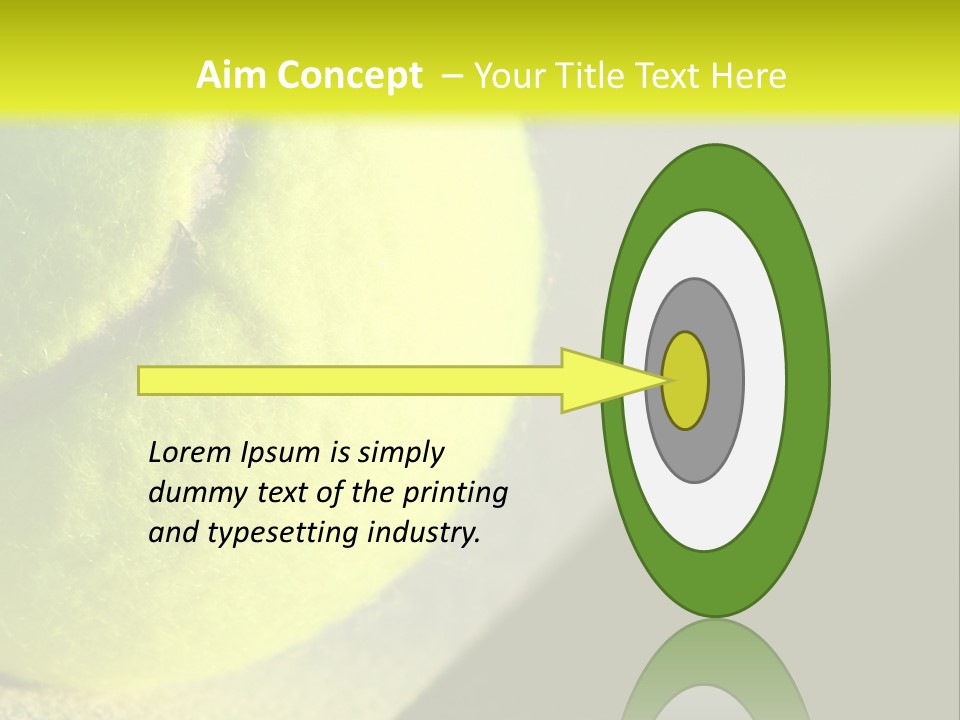 Aim Concept – Your Title Text Here

Lorem Ipsum is simply dummy text of the printing and typesetting industry.